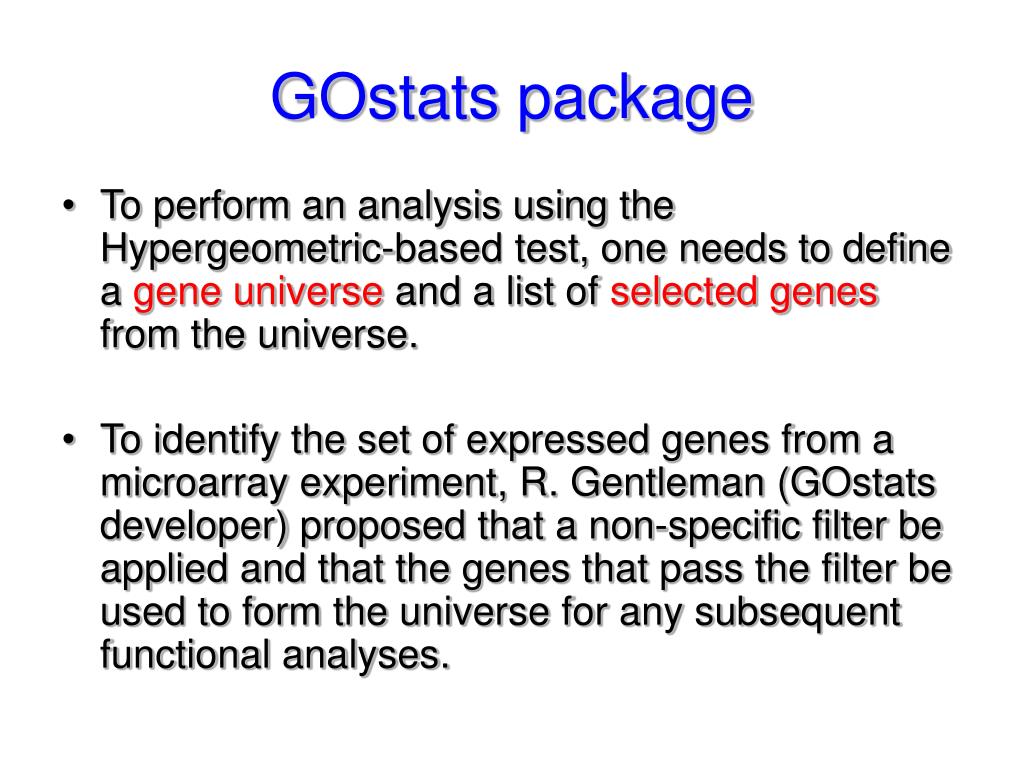 GOstats package

• To perform an analysis using the Hypergeometric-based test, one needs to define a gene universe and a list of selected genes from the universe.

• To identify the set of expressed genes from a microarray experiment, R. Gentleman (GOstats developer) proposed that a non-specific filter be applied and that the genes that pass the filter be used to form the universe for any subsequent functional analyses.